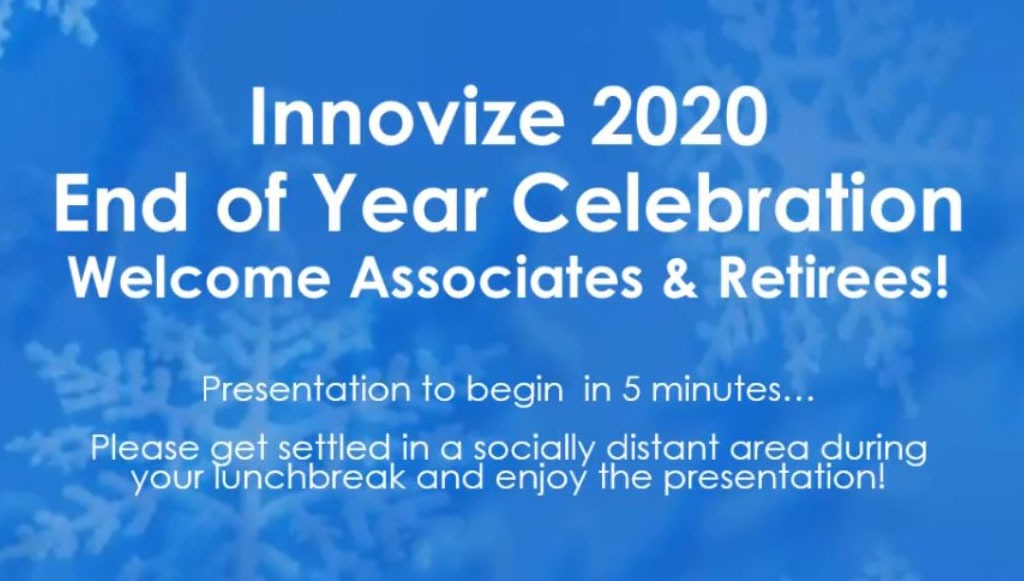 Innovize 2020
End of Year Celebration
Welcome Associates & Retirees!

Presentation to begin in 5 minutes…

Please get settled in a socially distant area during your lunchbreak and enjoy the presentation!